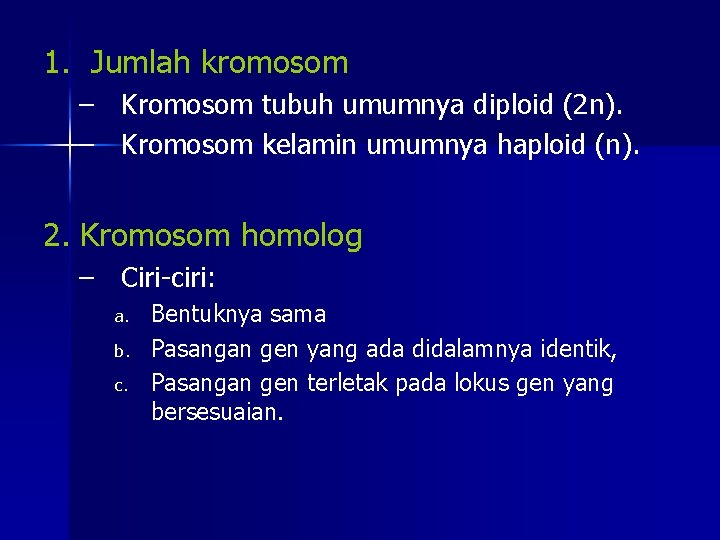 1. Jumlah kromosom

– Kromosom tubuh umumnya diploid (2n).
– Kromosom kelamin umumnya haploid (n).

2. Kromosom homolog

– Ciri-ciri:
a. Bentuknya sama
b. Pasangan gen yang ada didalamnya identik,
c. Pasangan gen terletak pada lokus gen yang bersesuaian.